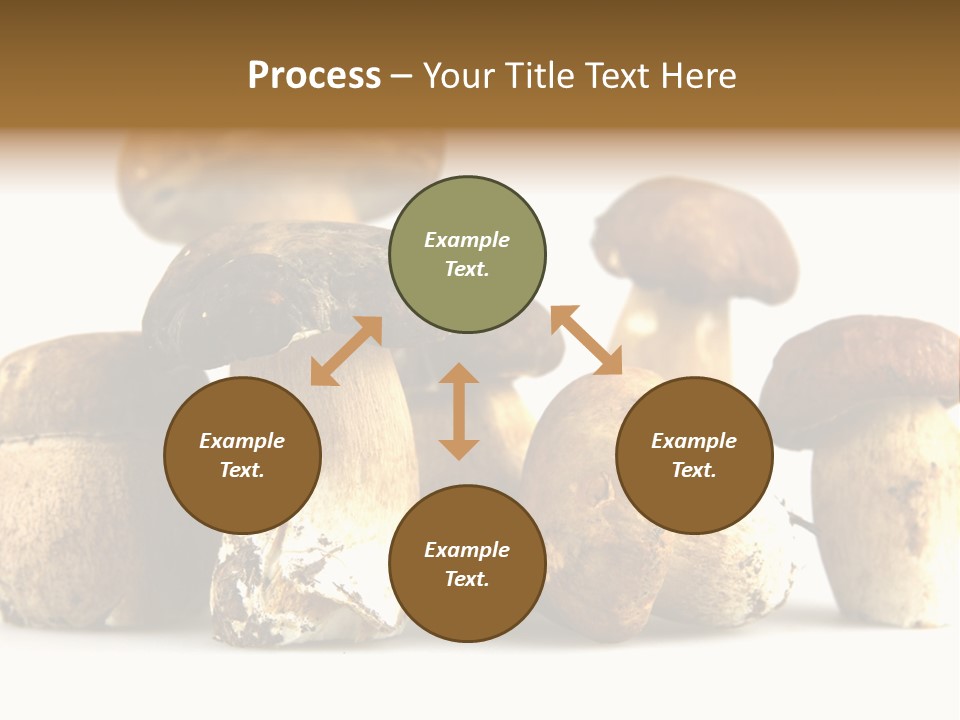 Process – Your Title Text Here

Example Text.

Example Text.

Example Text.

Example Text.